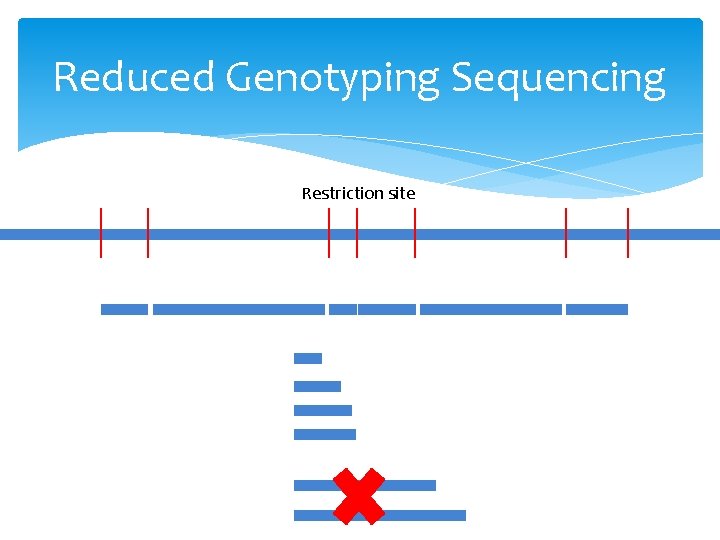 Reduced Genotyping Sequencing

Restriction site